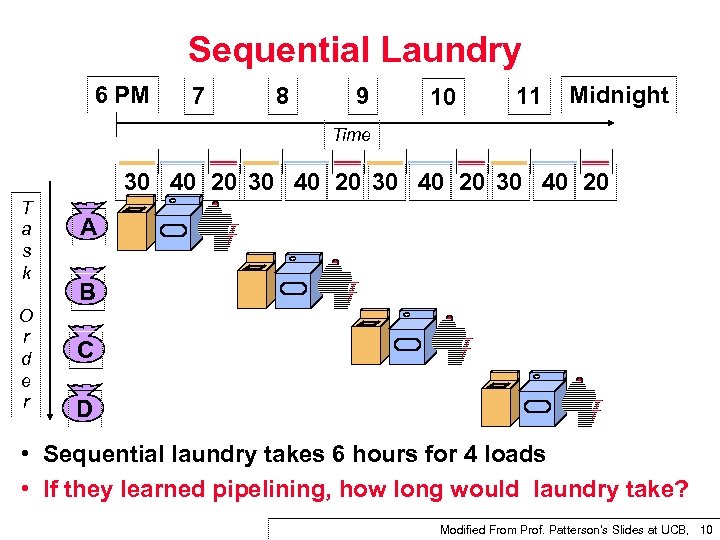 Sequential Laundry

6 PM 7 8 9 10 11 Midnight

Time

30 40 20 30 40 20 30 40 20 30 40 20

Task Order

A

B

C

D

• Sequential laundry takes 6 hours for 4 loads
• If they learned pipelining, how long would laundry take?

Modified From Prof. Patterson's Slides at UCB, 10